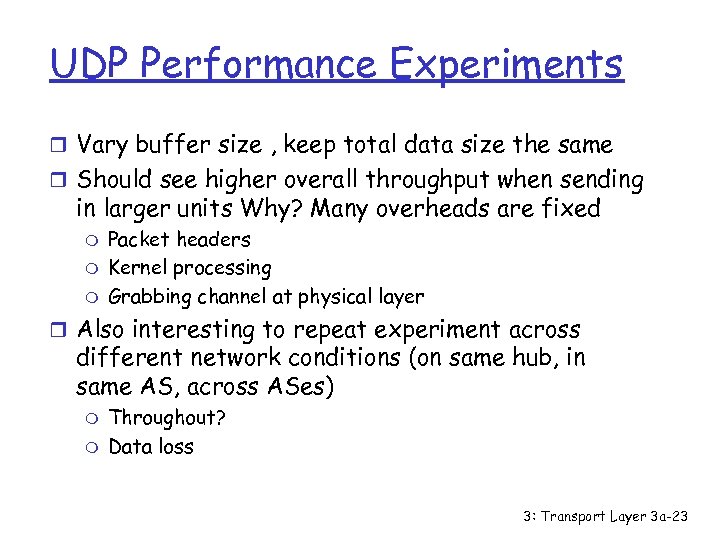 UDP Performance Experiments

Vary buffer size , keep total data size the same

Should see higher overall throughput when sending in larger units Why? Many overheads are fixed

Packet headers

Kernel processing

Grabbing channel at physical layer

Also interesting to repeat experiment across different network conditions (on same hub, in same AS, across ASes)

Throughout?

Data loss

3: Transport Layer 3a-23